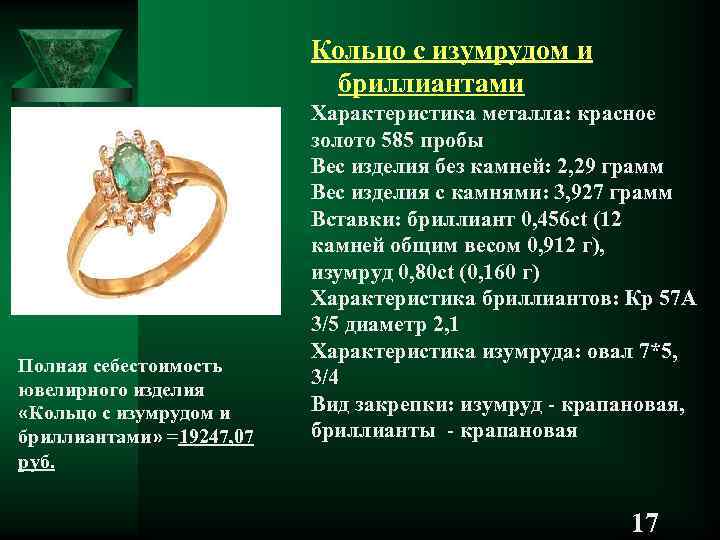 Кольцо с изумрудом и бриллиантами

Характеристика металла: красное золото 585 пробы
Вес изделия без камней: 2,29 грамм
Вес изделия с камнями: 3,927 грамм
Вставки: бриллиант 0,456ct (12 камней общим весом 0,912 г), изумруд 0,80ct (0,160 г)
Характеристика бриллиантов: Кр 57А 3/5 диаметр 2,1
Характеристика изумруда: овал 7*5, 3/4
Вид закрепки: изумруд - крапановая, бриллианты - крапановая

Полная себестоимость ювелирного изделия «Кольцо с изумрудом и бриллиантами» =19247,07 руб.

17